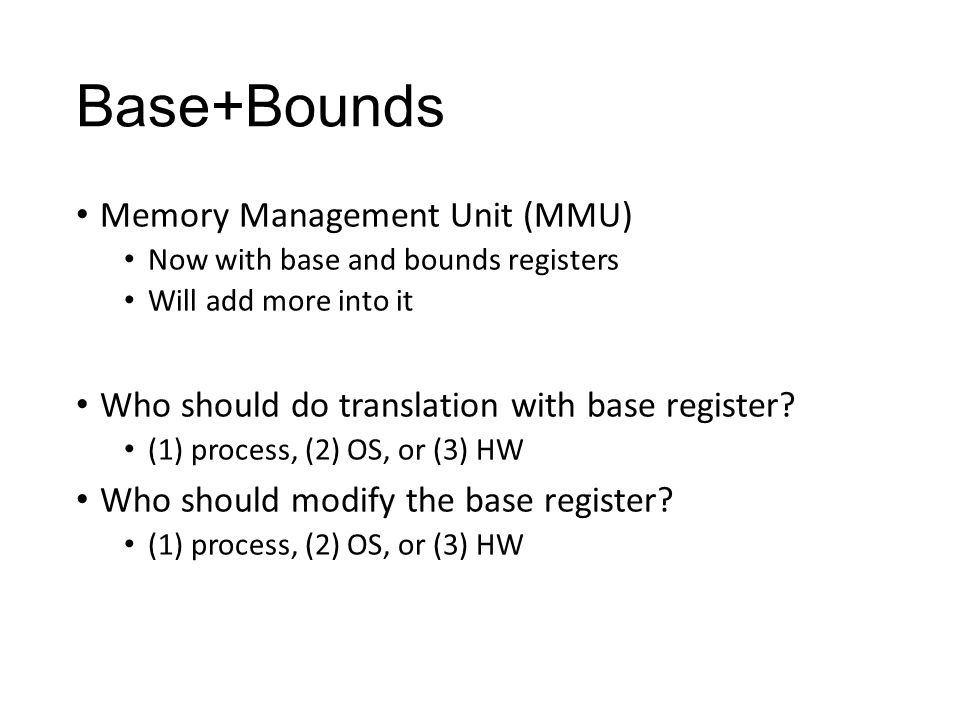 Base+Bounds

• Memory Management Unit (MMU)
  • Now with base and bounds registers
  • Will add more into it

• Who should do translation with base register?
  • (1) process, (2) OS, or (3) HW
• Who should modify the base register?
  • (1) process, (2) OS, or (3) HW